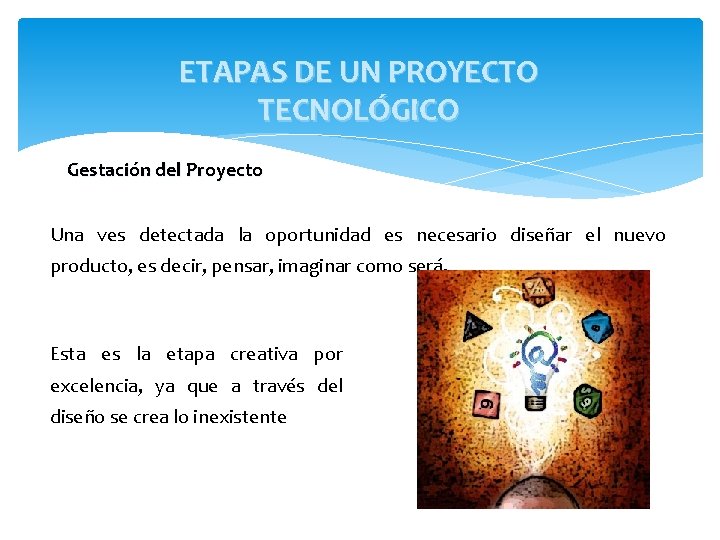 ETAPAS DE UN PROYECTO TECNOLÓGICO

Gestación del Proyecto

Una ves detectada la oportunidad es necesario diseñar el nuevo producto, es decir, pensar, imaginar como será.

Esta es la etapa creativa por excelencia, ya que a través del diseño se crea lo inexistente